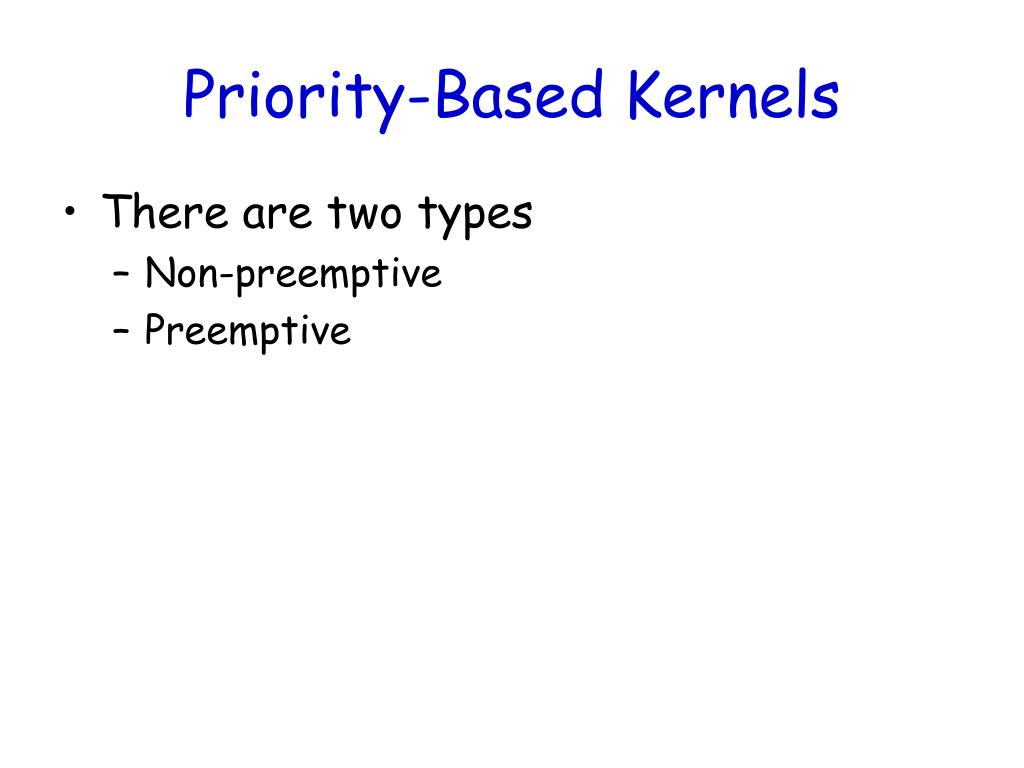 Priority-Based Kernels

• There are two types
– Non-preemptive
– Preemptive